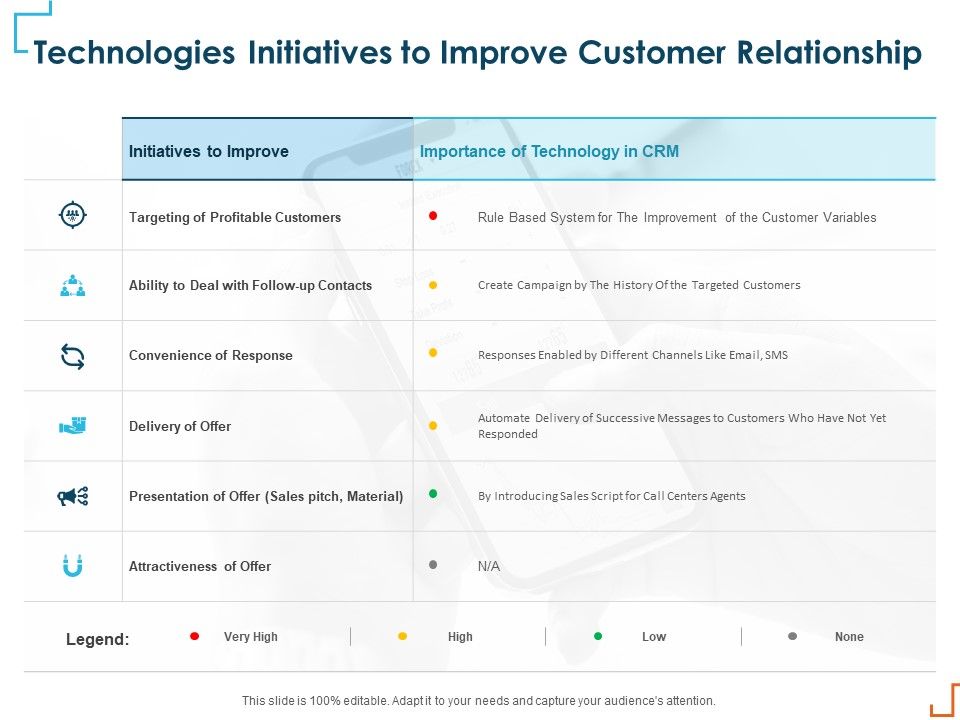 Technologies Initiatives to Improve Customer Relationship

| Initiatives to Improve | Importance of Technology in CRM |
|---|---|
| Targeting of Profitable Customers | Rule Based System for The Improvement of the Customer Variables |
| Ability to Deal with Follow-up Contacts | Create Campaign by The History Of the Targeted Customers |
| Convenience of Response | Responses Enabled by Different Channels Like Email, SMS |
| Delivery of Offer | Automate Delivery of Successive Messages to Customers Who Have Not Yet Responded |
| Presentation of Offer (Sales pitch, Material) | By Introducing Sales Script for Call Centers Agents |
| Attractiveness of Offer | N/A |

Legend: Very High | High | Low | None

This slide is 100% editable. Adapt it to your needs and capture your audience's attention.